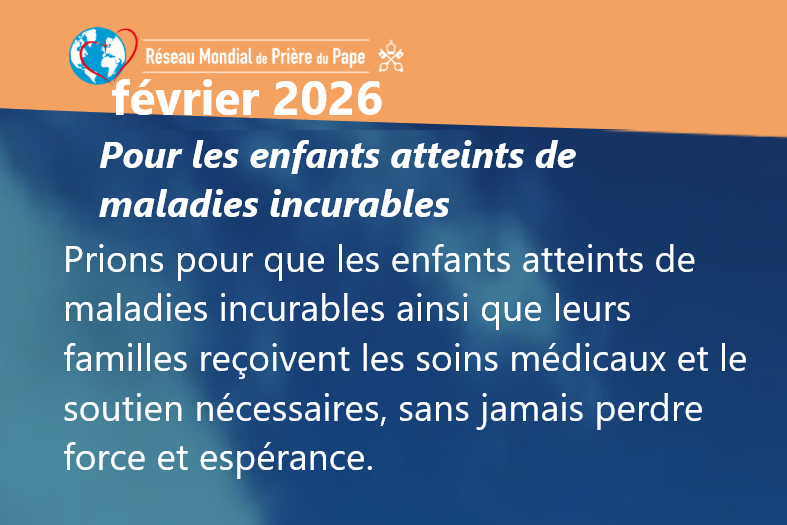 Réseau Mondial de Prière du Pape

février 2026

Pour les enfants atteints de maladies incurables

Prions pour que les enfants atteints de maladies incurables ainsi que leurs familles reçoivent les soins médicaux et le soutien nécessaires, sans jamais perdre force et espérance.